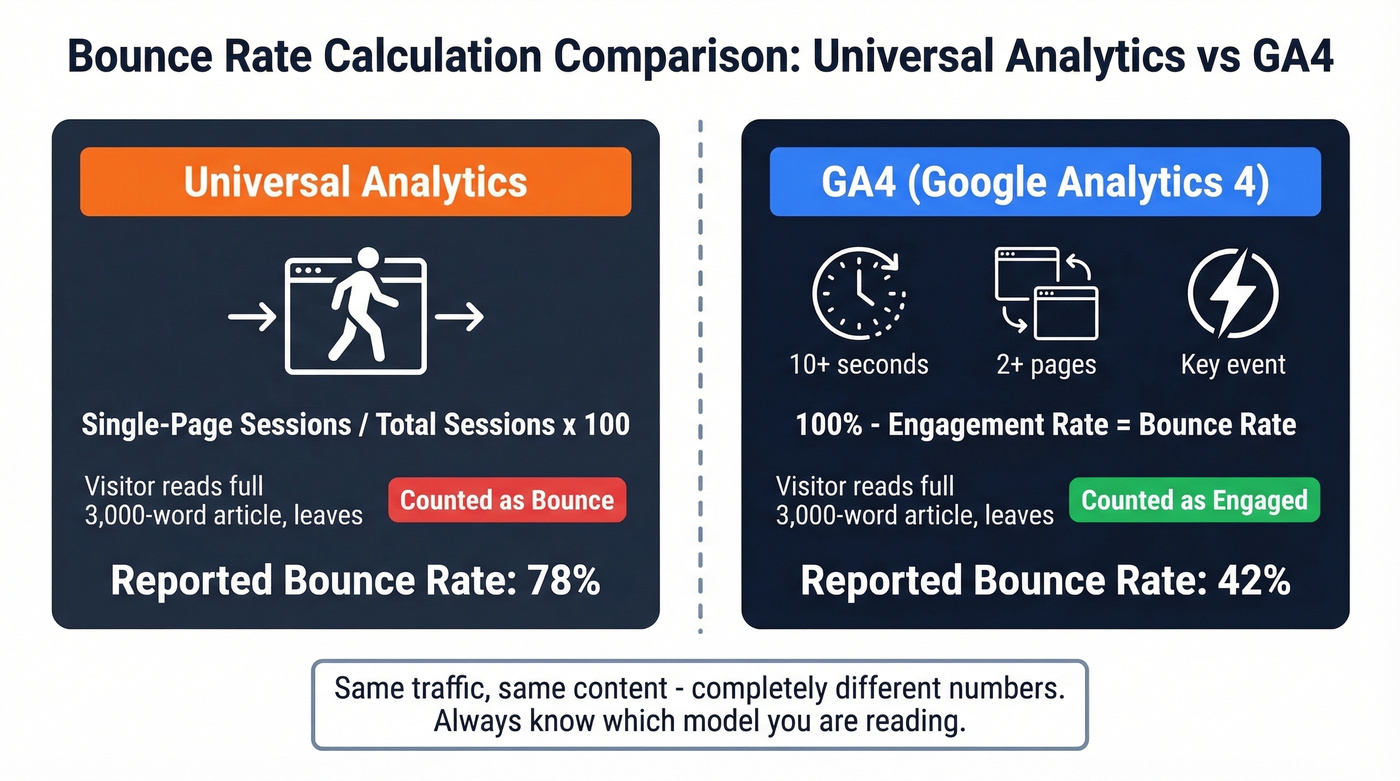 Bounce Rate Calculation Comparison: Universal Analytics vs GA4

Universal Analytics

Single-Page Sessions / Total Sessions x 100

Visitor reads full 3,000-word article, leaves

Counted as Bounce

Reported Bounce Rate: 78%

GA4 (Google Analytics 4)

10+ seconds

2+ pages

Key event

100% - Engagement Rate = Bounce Rate

Visitor reads full 3,000-word article, leaves

Counted as Engaged

Reported Bounce Rate: 42%

Same traffic, same content - completely different numbers. Always know which model you are reading.